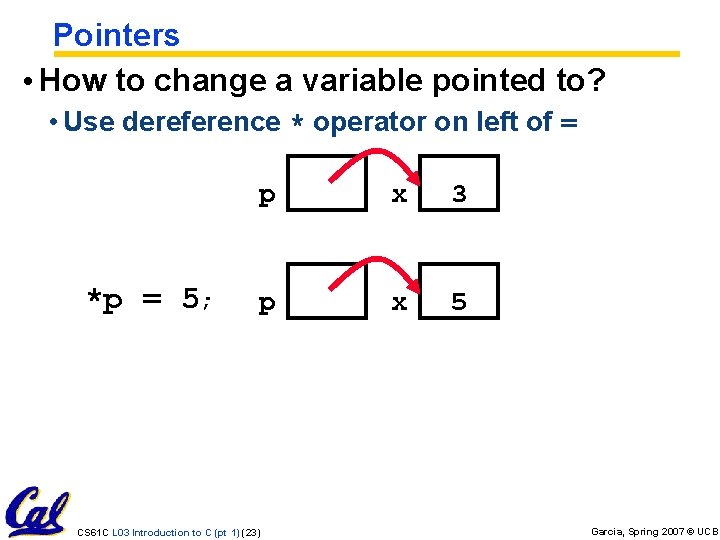 Pointers

• How to change a variable pointed to?

• Use dereference * operator on left of =

p x 3

*p = 5; p x 5

Cal

CS61C L03 Introduction to C (pt 1) (23)

Garcia, Spring 2007 © UCB